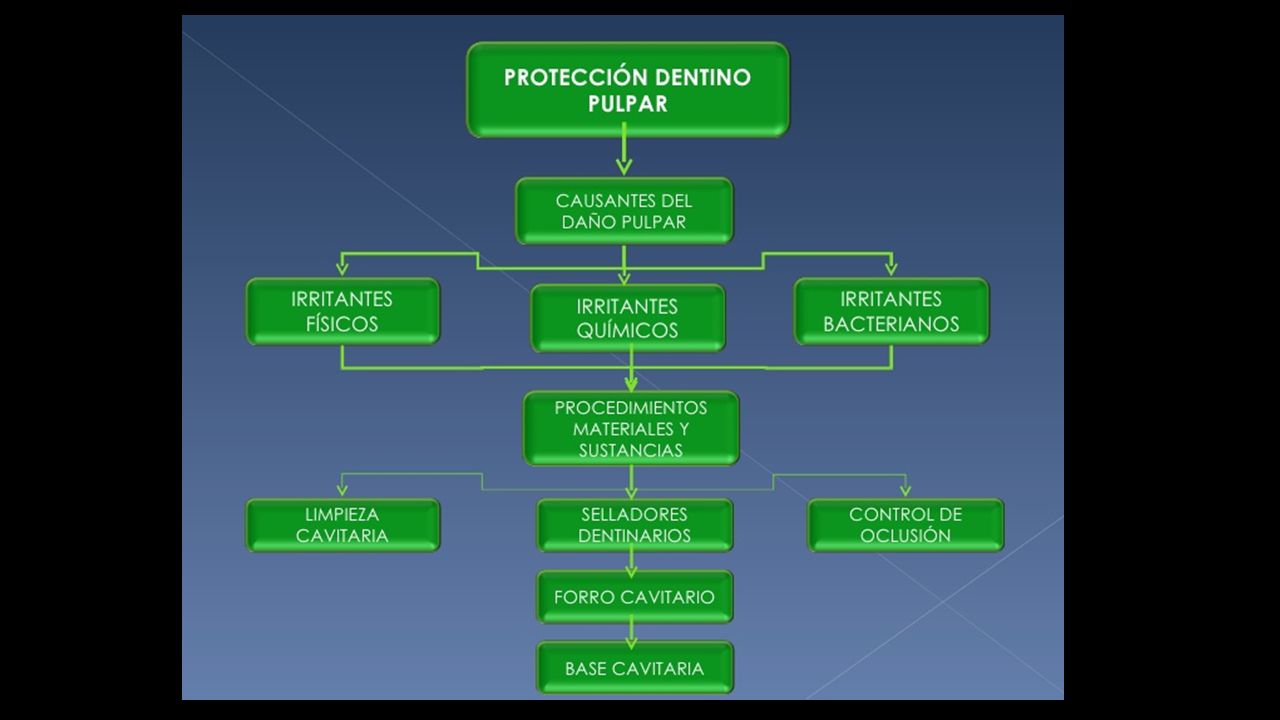 PROTECCIÓN DENTINO PULPAR

CAUSANTES DEL DAÑO PULPAR

IRRITANTES FÍSICOS

IRRITANTES QUÍMICOS

IRRITANTES BACTERIANOS

PROCEDIMIENTOS MATERIALES Y SUSTANCIAS

LIMPIEZA CAVITARIA

SELLADORES DENTINARIOS

CONTROL DE OCLUSIÓN

FORRO CAVITARIO

BASE CAVITARIA